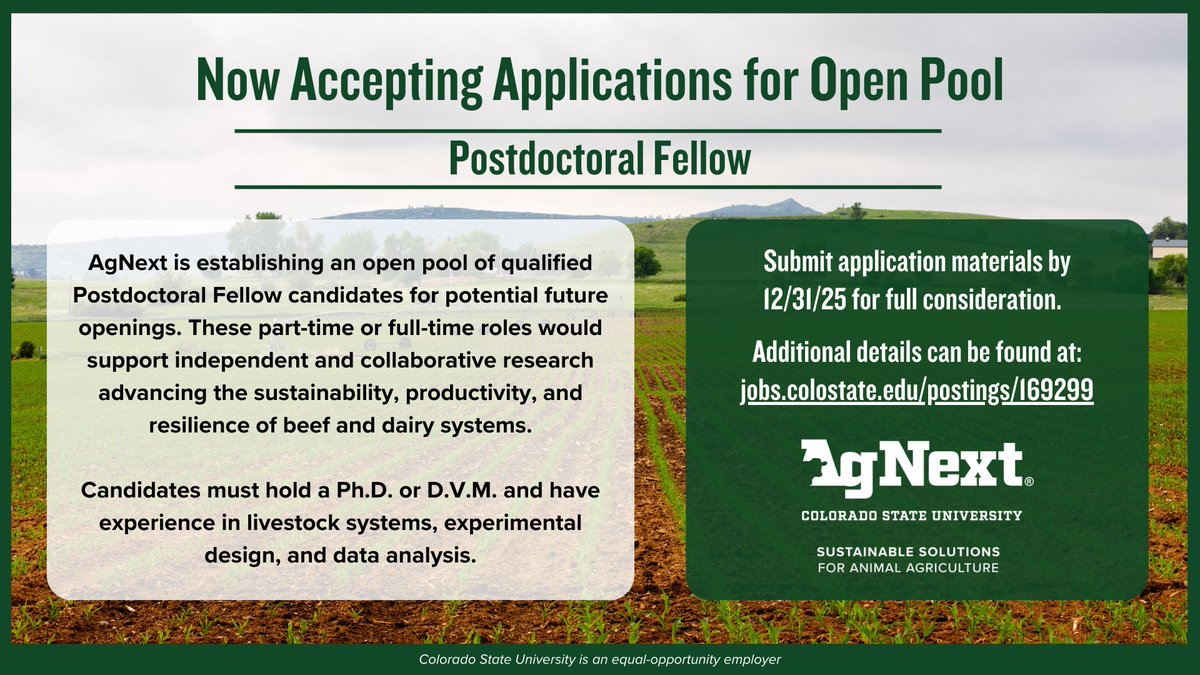 Now Accepting Applications for Open Pool

Postdoctoral Fellow

AgNext is establishing an open pool of qualified Postdoctoral Fellow candidates for potential future openings. These part-time or full-time roles would support independent and collaborative research advancing the sustainability, productivity, and resilience of beef and dairy systems.

Candidates must hold a Ph.D. or D.V.M. and have experience in livestock systems, experimental design, and data analysis.

Submit application materials by 12/31/25 for full consideration.

Additional details can be found at: jobs.colostate.edu/postings/169299

AgNext®
COLORADO STATE UNIVERSITY

SUSTAINABLE SOLUTIONS FOR ANIMAL AGRICULTURE

Colorado State University is an equal-opportunity employer